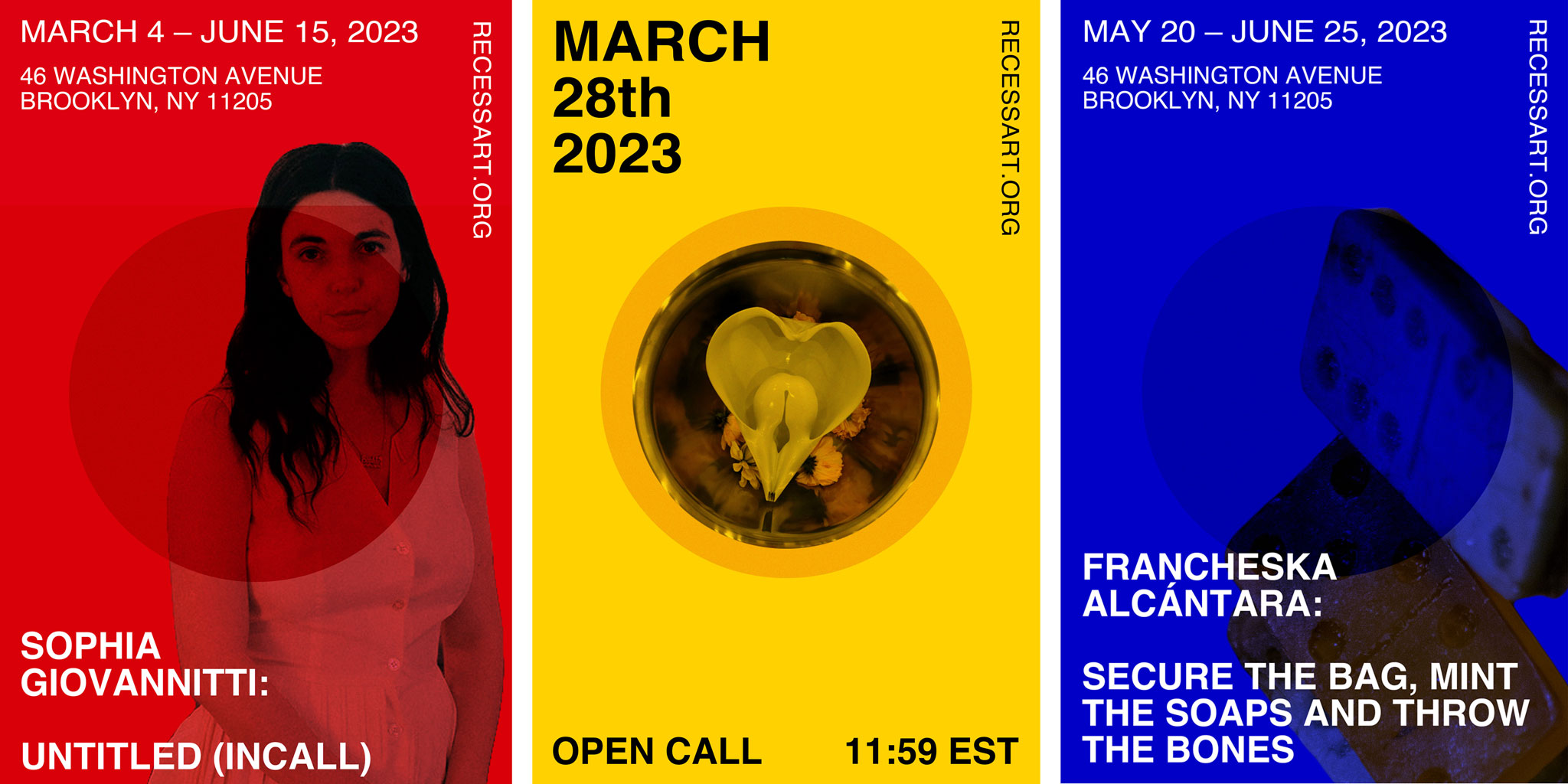 MARCH 4 – JUNE 15, 2023

46 WASHINGTON AVENUE
BROOKLYN, NY 11205

RECESSART.ORG

SOPHIA GIOVANNITTI:

UNTITLED (INCALL)

MARCH 28th 2023

RECESSART.ORG

OPEN CALL

11:59 EST

MAY 20 – JUNE 25, 2023

46 WASHINGTON AVENUE
BROOKLYN, NY 11205

RECESSART.ORG

FRANCHESKA ALCÁNTARA:

SECURE THE BAG, MINT THE SOAPS AND THROW THE BONES